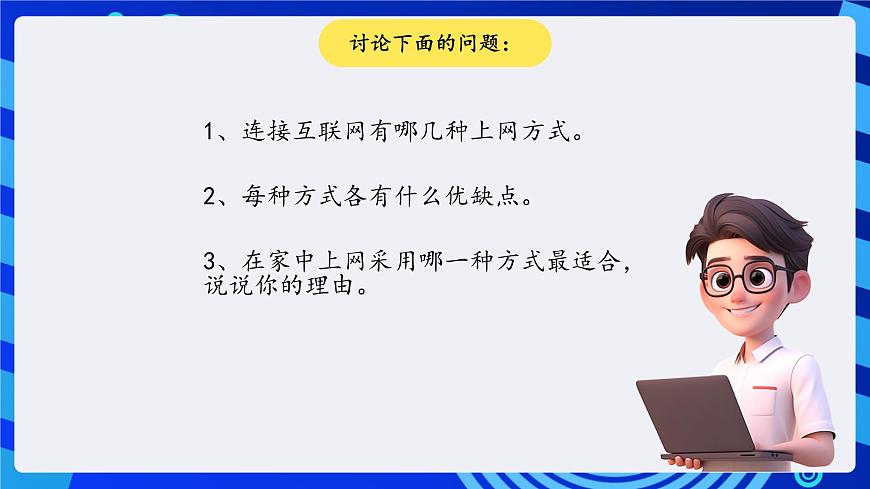 讨论下面的问题：

1、连接互联网有哪几种上网方式。

2、每种方式各有什么优缺点。

3、在家中上网采用哪一种方式最适合，说说你的理由。